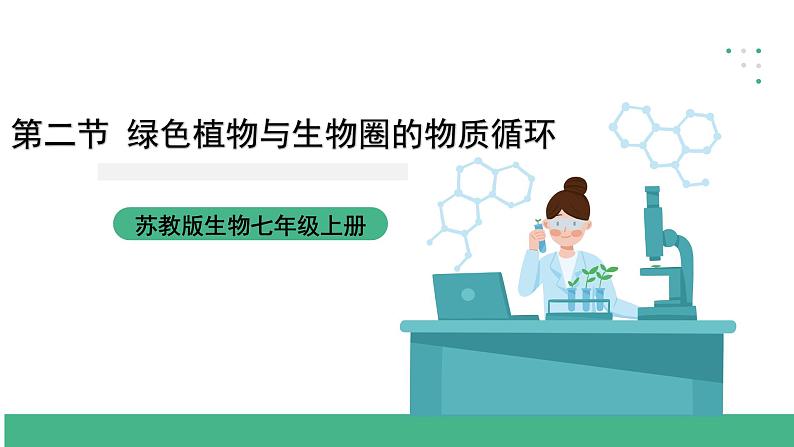 第二节 绿色植物与生物圈的物质循环

苏教版生物七年级上册